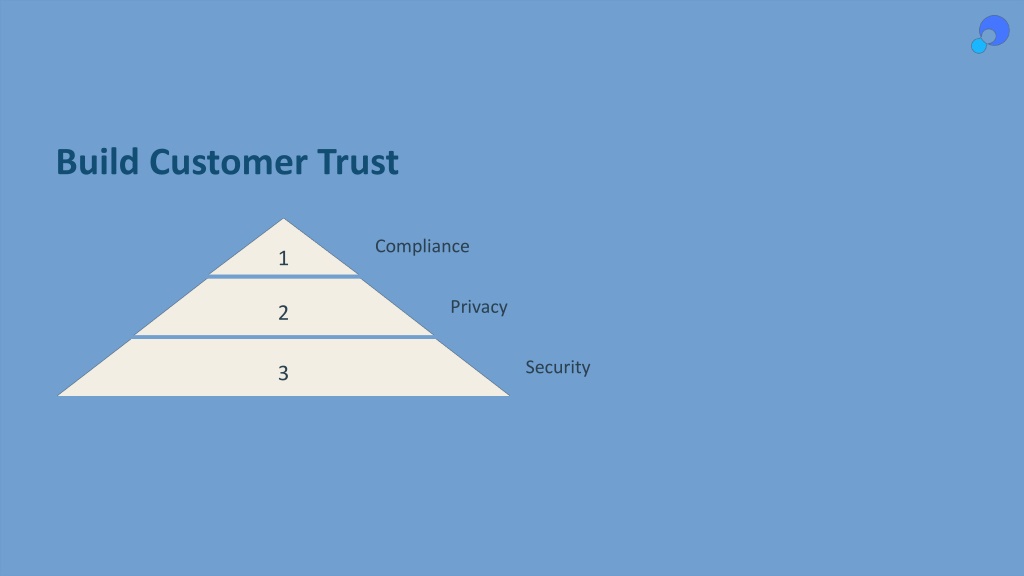 Build Customer Trust

1

Compliance

2

Privacy

3

Security